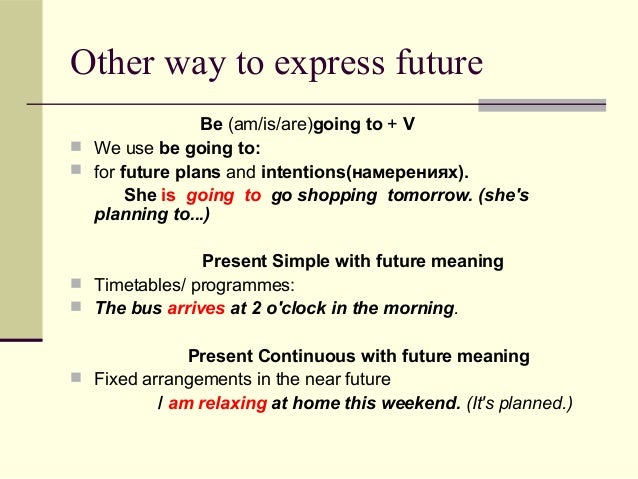 Other way to express future

Be (am/is/are)going to + V

We use be going to:

for future plans and intentions(намерениях).

She is going to go shopping tomorrow. (she's planning to...)

Present Simple with future meaning

Timetables/ programmes:

The bus arrives at 2 o'clock in the morning.

Present Continuous with future meaning

Fixed arrangements in the near future

I am relaxing at home this weekend. (It's planned.)